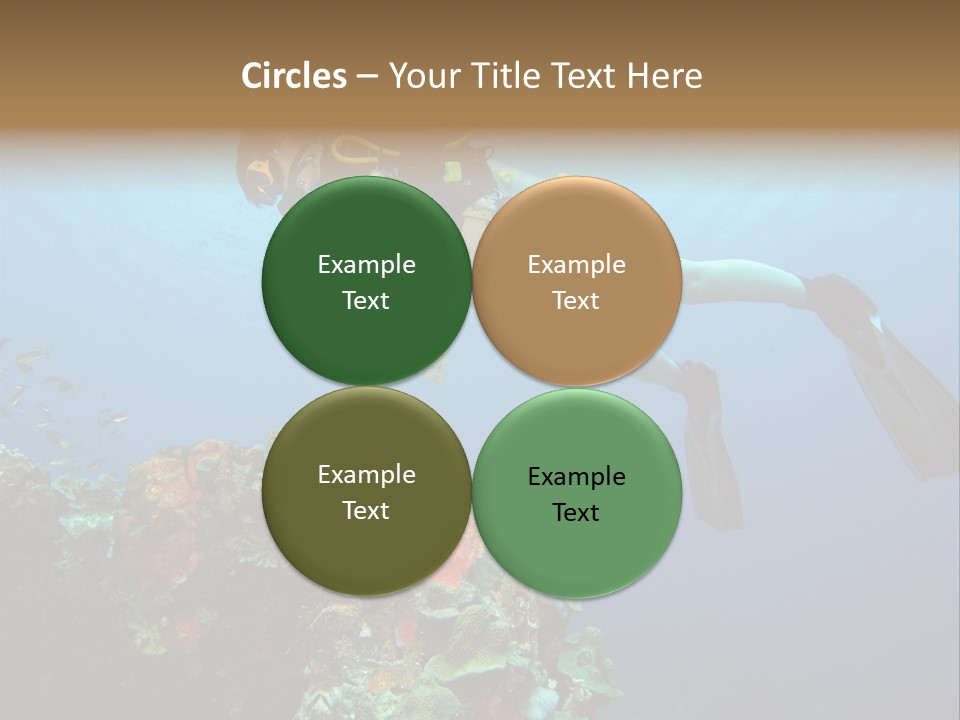 Circles – Your Title Text Here

Example Text

Example Text

Example Text

Example Text